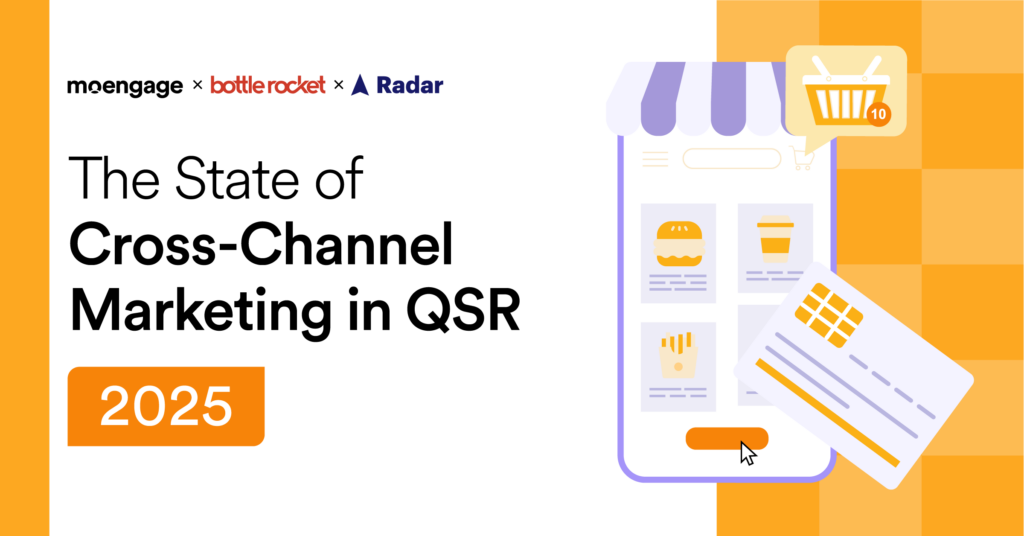 moengage × bottle rocket × Radar

The State of Cross-Channel Marketing in QSR

2025

10